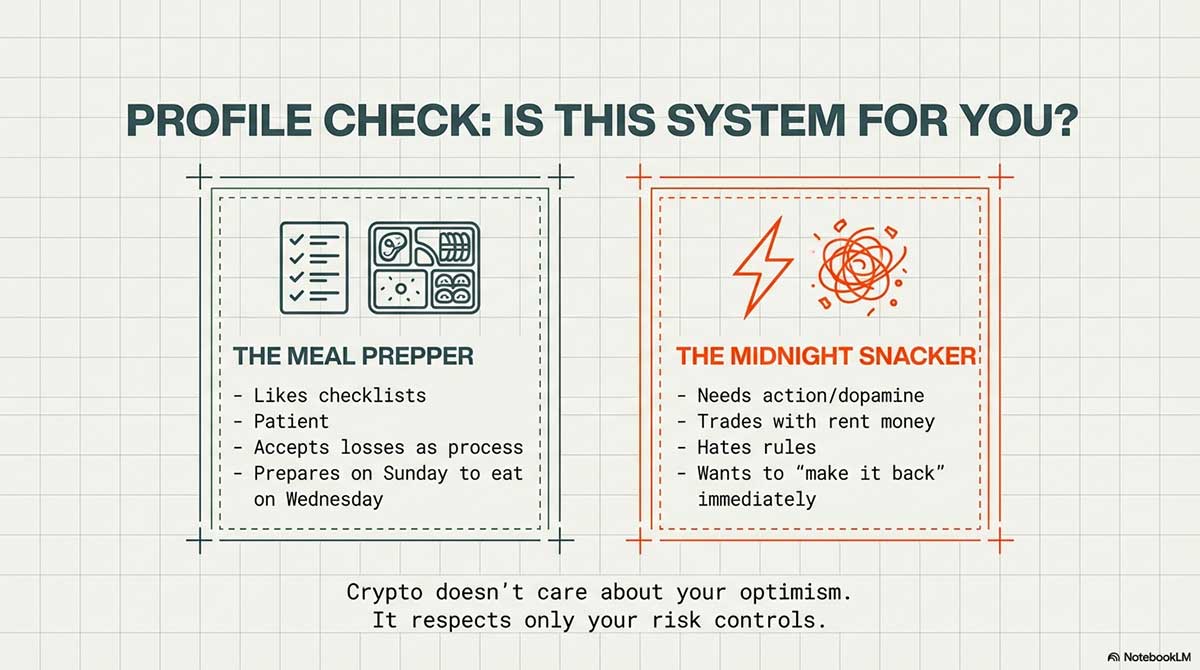 PROFILE CHECK: IS THIS SYSTEM FOR YOU?

THE MEAL PREPPER

- Likes checklists
- Patient
- Accepts losses as process
- Prepares on Sunday to eat on Wednesday

THE MIDNIGHT SNACKER

- Needs action/dopamine
- Trades with rent money
- Hates rules
- Wants to “make it back” immediately

Crypto doesn’t care about your optimism. It respects only your risk controls.

NotebookLM